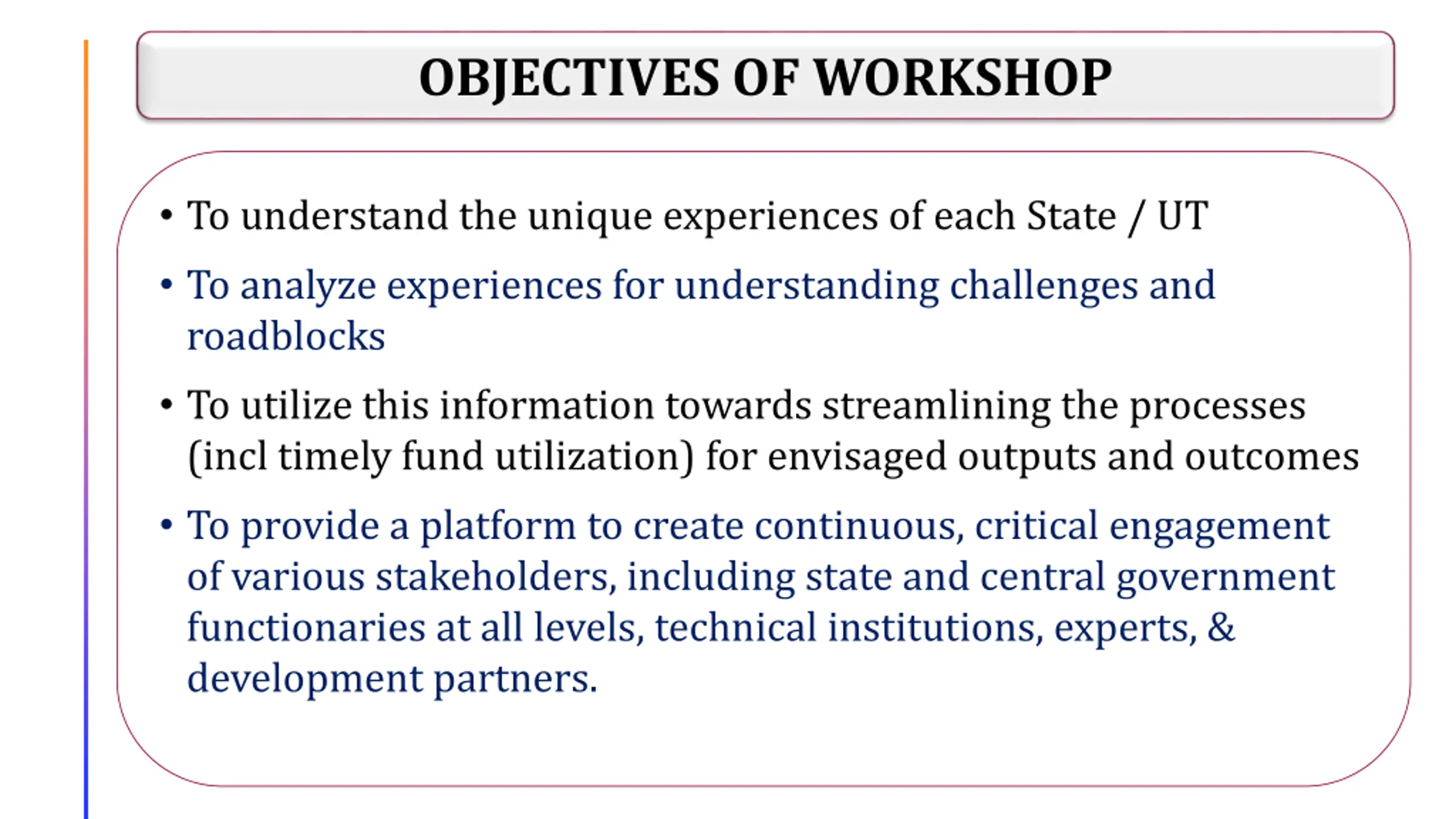 OBJECTIVES OF WORKSHOP

• To understand the unique experiences of each State / UT

• To analyze experiences for understanding challenges and roadblocks

• To utilize this information towards streamlining the processes (incl timely fund utilization) for envisaged outputs and outcomes

• To provide a platform to create continuous, critical engagement of various stakeholders, including state and central government functionaries at all levels, technical institutions, experts, & development partners.